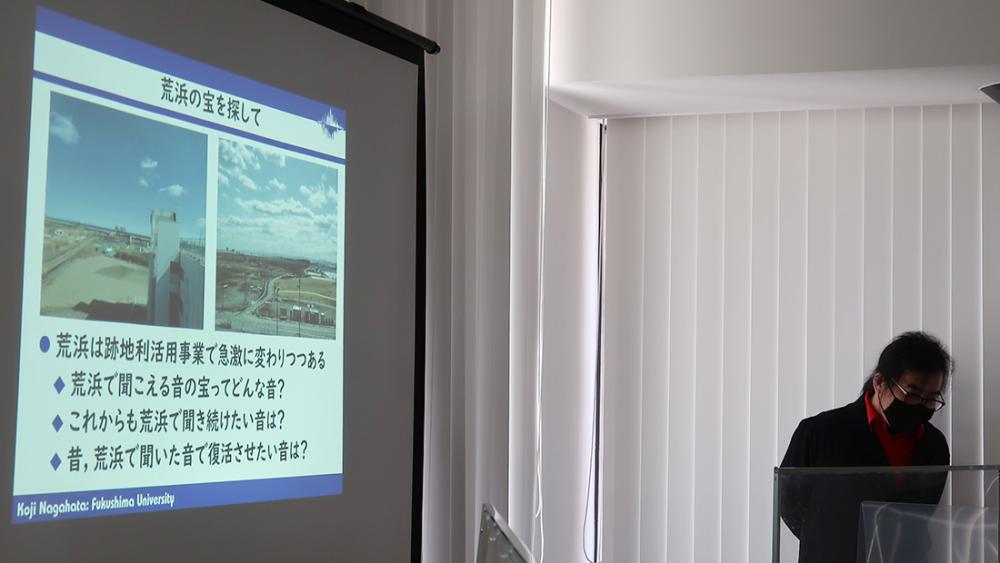 荒浜の宝を探して

● 荒浜は跡地利活用事業で急激に変わりつつある

◆ 荒浜で聞こえる音の宝ってどんな音?

◆ これからも荒浜で聞き続けたい音は?

◆ 昔, 荒浜で聞いた音で復活させたい音は?

Koji Nagahata: Fukushima University